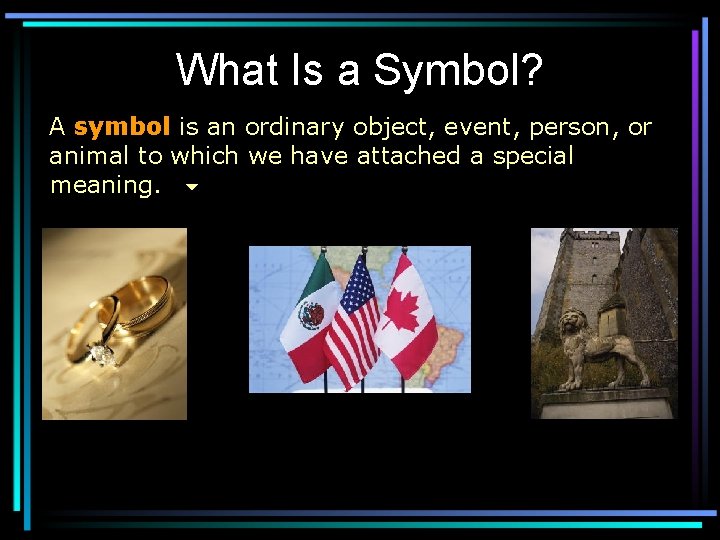 What Is a Symbol?

A symbol is an ordinary object, event, person, or animal to which we have attached a special meaning.